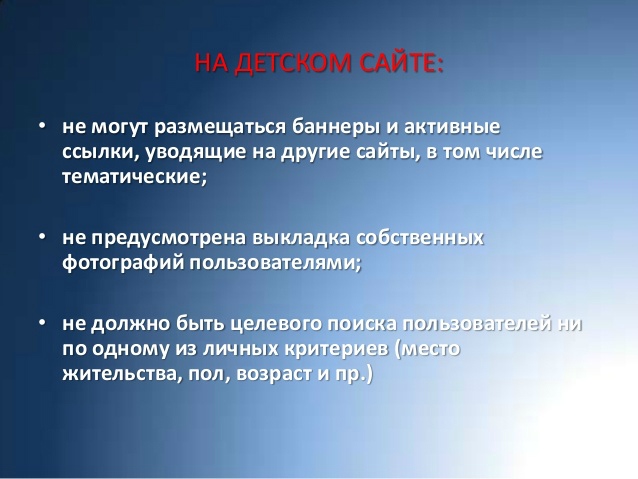 НА ДЕТСКОМ САЙТЕ:

• не могут размещаться баннеры и активные ссылки, уводящие на другие сайты, в том числе тематические;

• не предусмотрена выкладка собственных фотографий пользователями;

• не должно быть целевого поиска пользователей ни по одному из личных критериев (место жительства, пол, возраст и пр.)